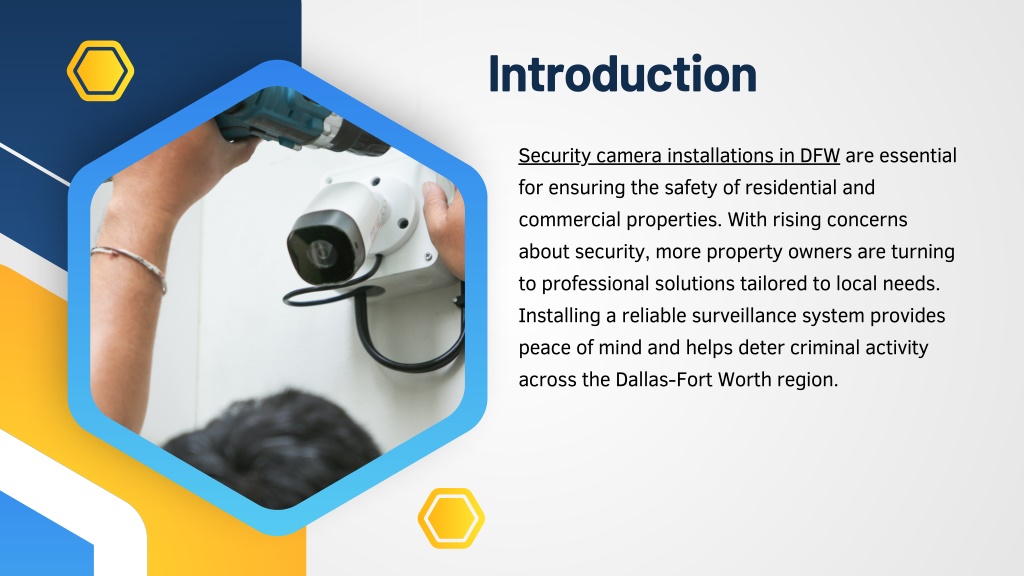 Introduction

Security camera installations in DFW are essential for ensuring the safety of residential and commercial properties. With rising concerns about security, more property owners are turning to professional solutions tailored to local needs. Installing a reliable surveillance system provides peace of mind and helps deter criminal activity across the Dallas-Fort Worth region.